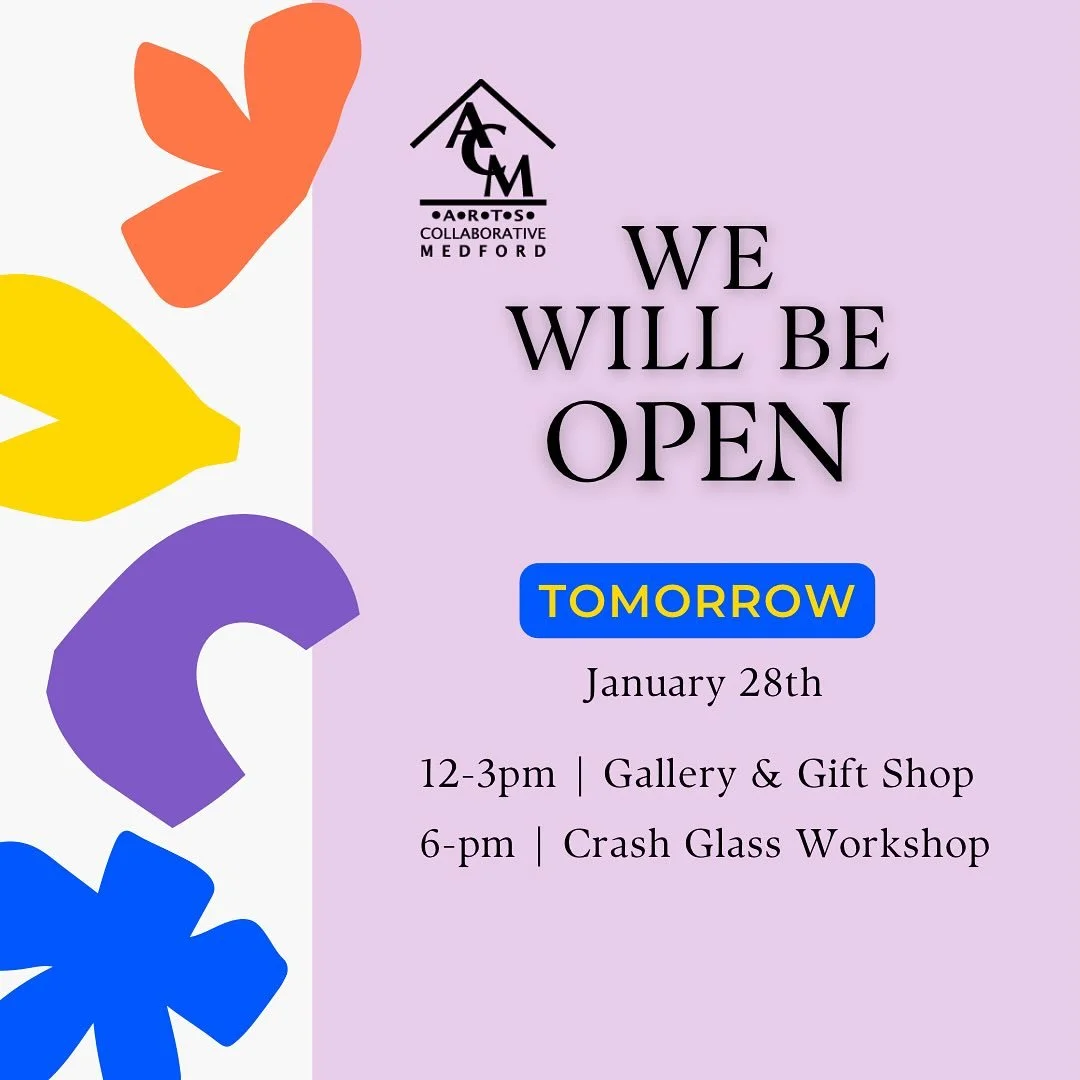 ACM
•A•R•T•S•
COLLABORATIVE
MEDFORD

WE
WILL BE
OPEN

TOMORROW

January 28th

12-3pm | Gallery & Gift Shop
6-pm | Crash Glass Workshop